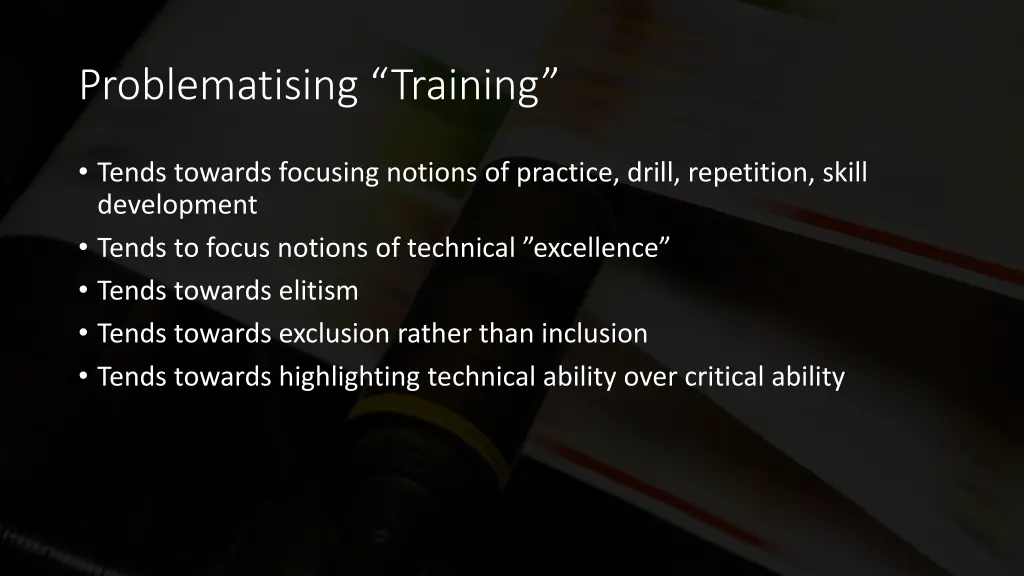 Problematising “Training”

• Tends towards focusing notions of practice, drill, repetition, skill development
• Tends to focus notions of technical ”excellence”
• Tends towards elitism
• Tends towards exclusion rather than inclusion
• Tends towards highlighting technical ability over critical ability